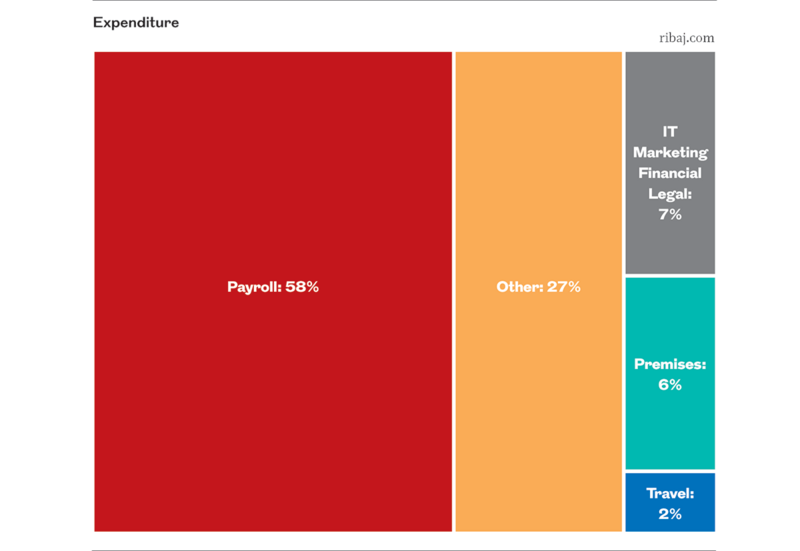 Expenditure

ribaj.com

Payroll: 58%

Other: 27%

IT
Marketing
Financial
Legal:
7%

Premises:
6%

Travel:
2%